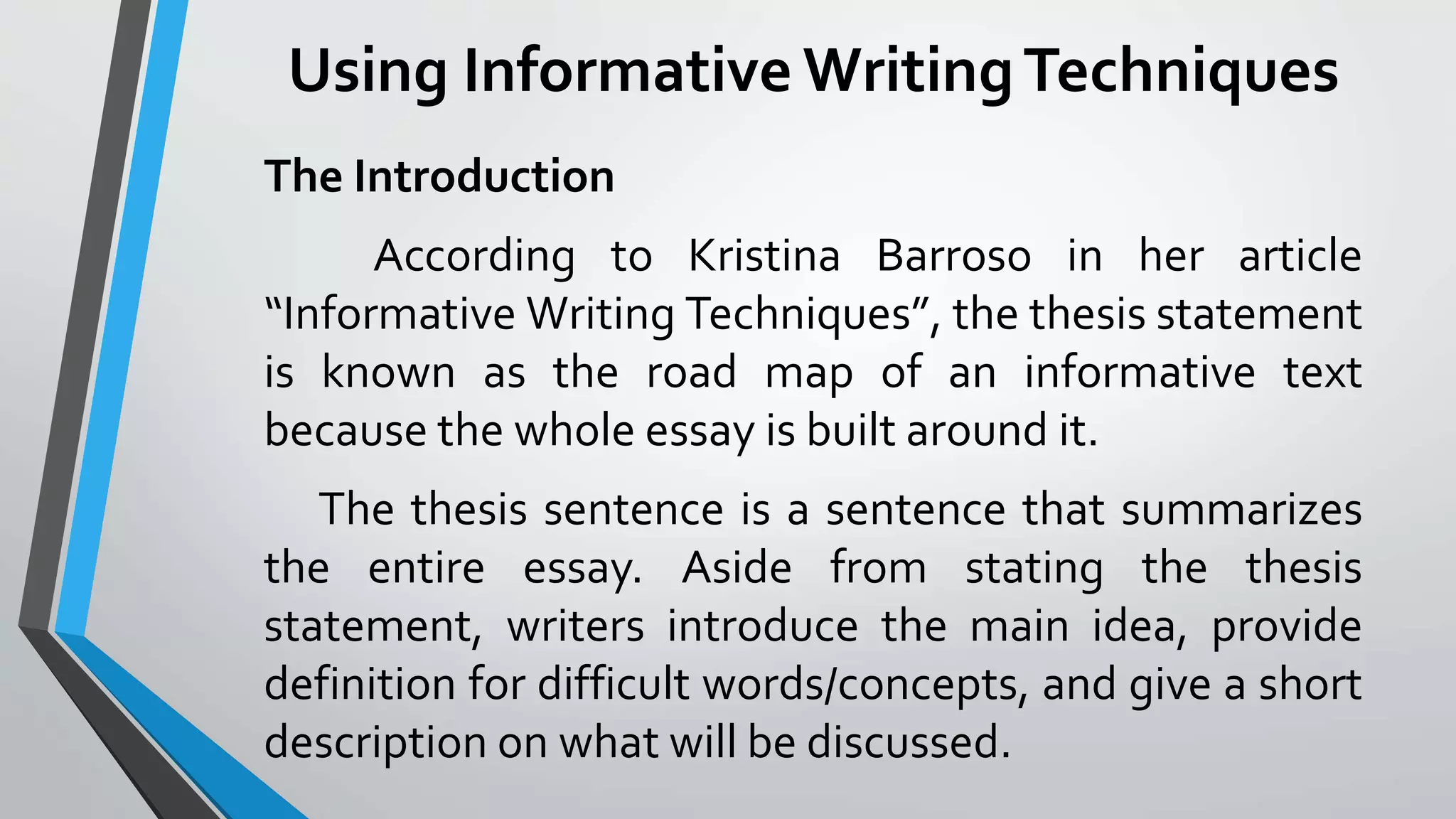 Using Informative Writing Techniques

The Introduction

According to Kristina Barroso in her article “Informative Writing Techniques”, the thesis statement is known as the road map of an informative text because the whole essay is built around it.

The thesis sentence is a sentence that summarizes the entire essay. Aside from stating the thesis statement, writers introduce the main idea, provide definition for difficult words/concepts, and give a short description on what will be discussed.